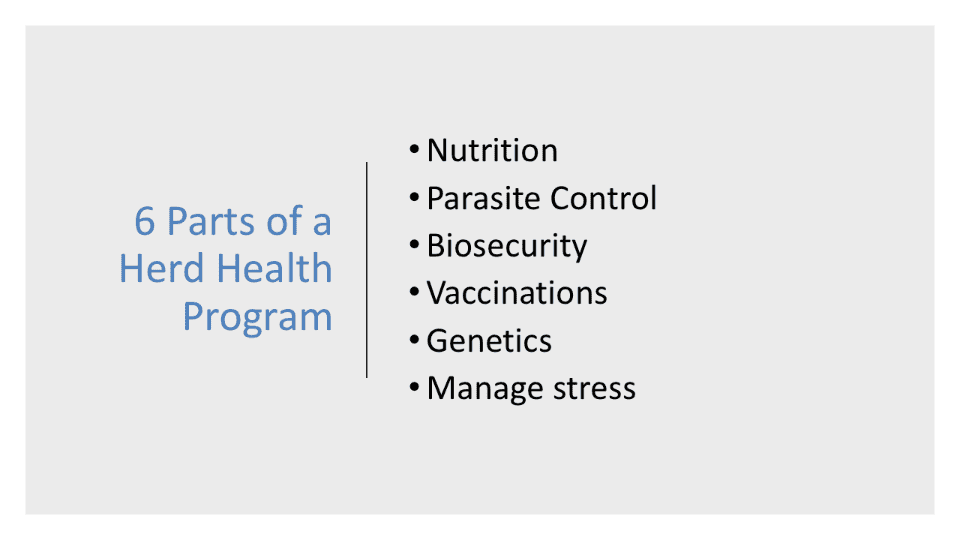 6 Parts of a Herd Health Program

• Nutrition
• Parasite Control
• Biosecurity
• Vaccinations
• Genetics
• Manage stress